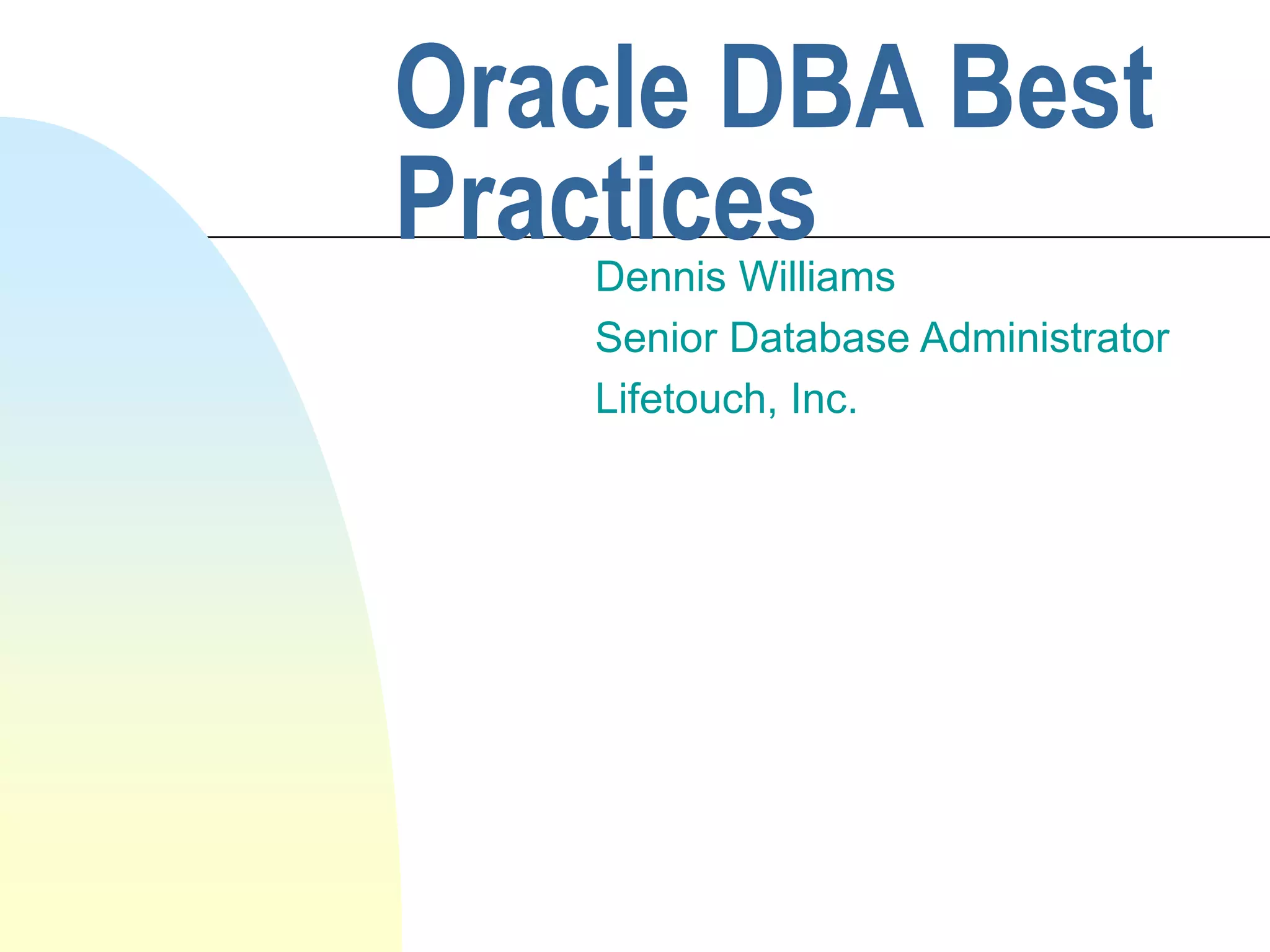 Oracle DBA Best Practices

Dennis Williams
Senior Database Administrator
Lifetouch, Inc.